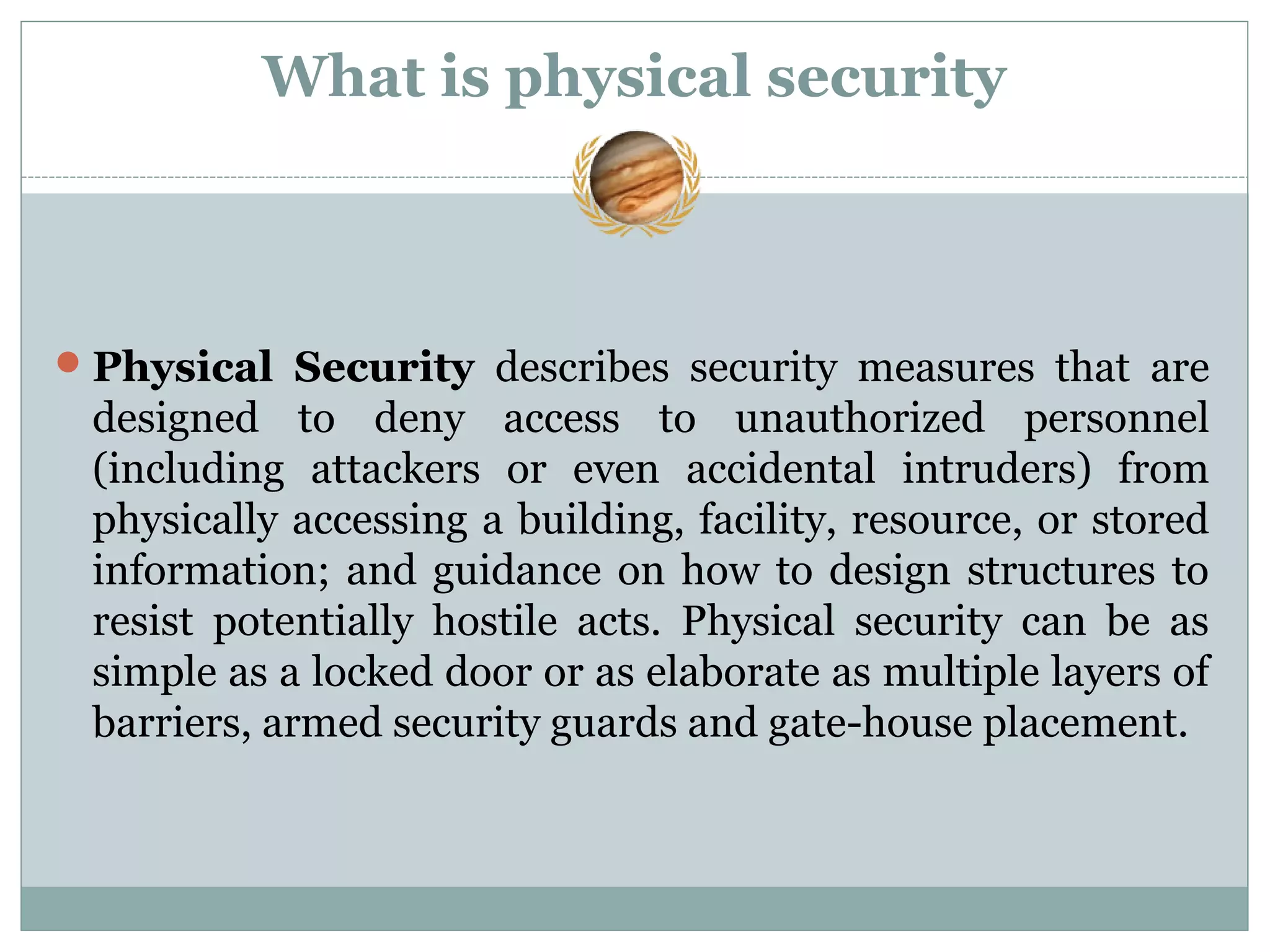 What is physical security

Physical Security describes security measures that are designed to deny access to unauthorized personnel (including attackers or even accidental intruders) from physically accessing a building, facility, resource, or stored information; and guidance on how to design structures to resist potentially hostile acts. Physical security can be as simple as a locked door or as elaborate as multiple layers of barriers, armed security guards and gate-house placement.